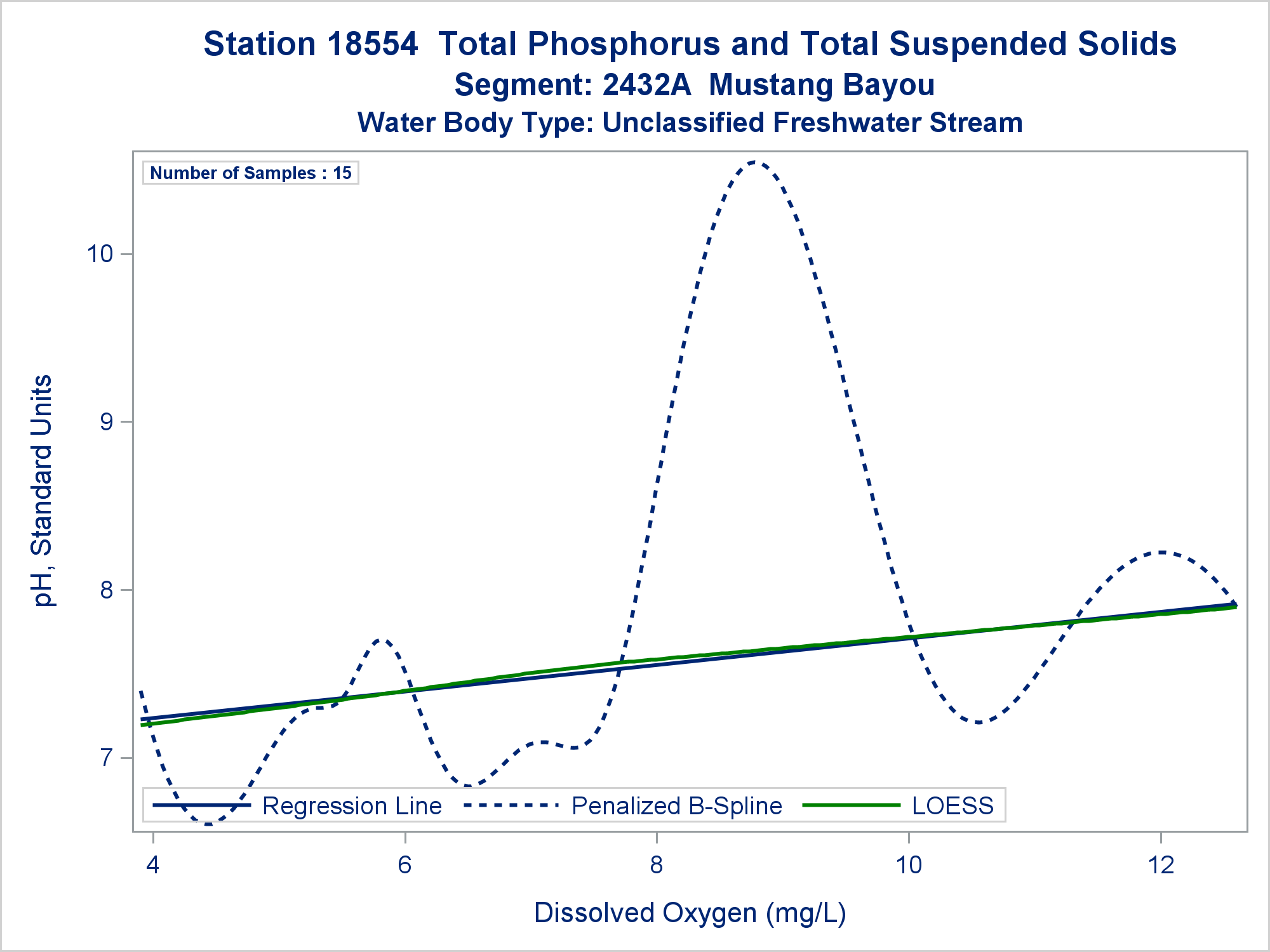 Station 18554  Total Phosphorus and Total Suspended Solids
Segment: 2432A  Mustang Bayou
Water Body Type: Unclassified Freshwater Stream

Number of Samples : 15

pH, Standard Units

10
9
8
7

Regression Line
Penalized B-Spline
LOESS

4
6
8
10
12

Dissolved Oxygen (mg/L)